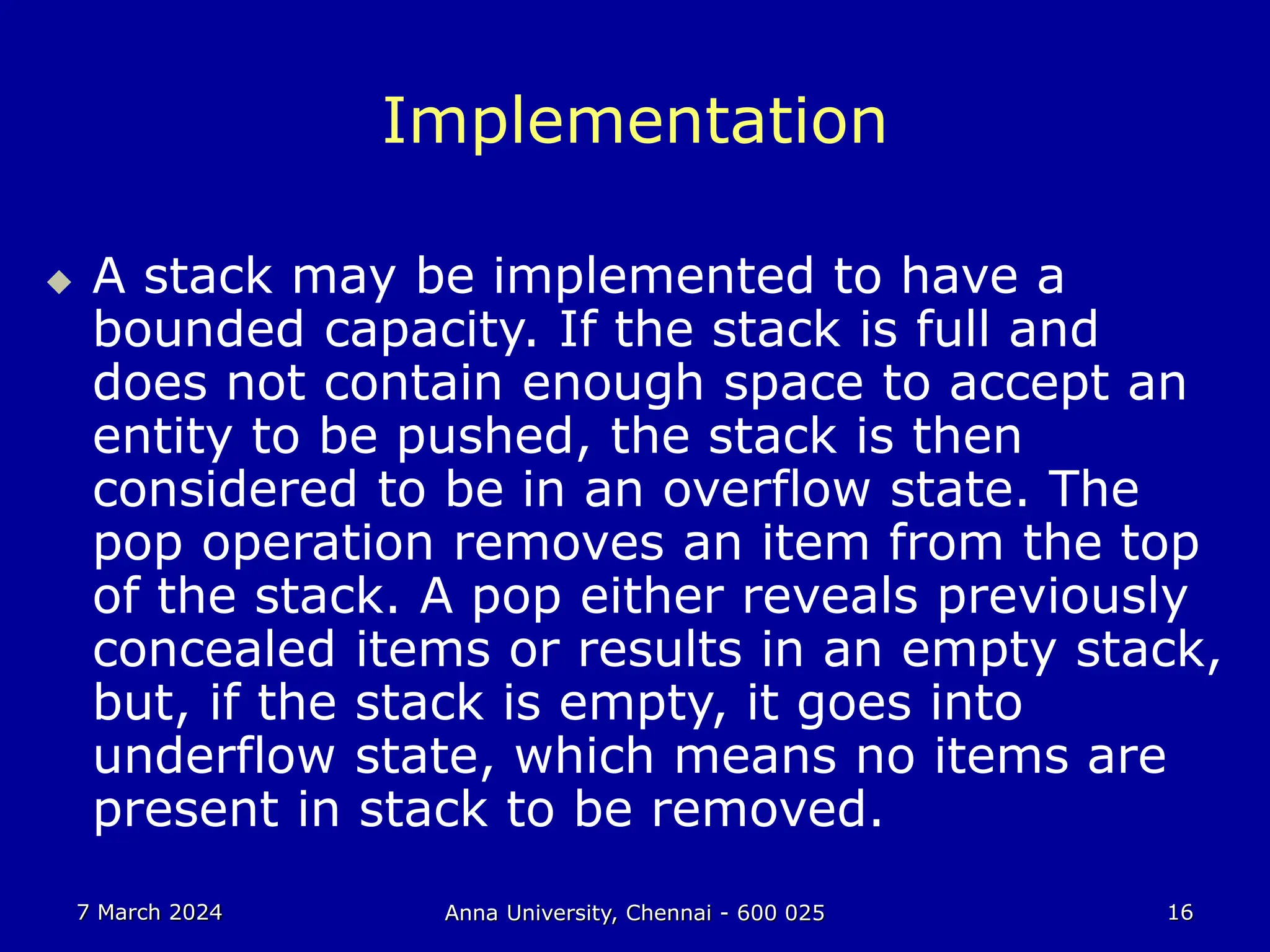 Implementation

A stack may be implemented to have a bounded capacity. If the stack is full and does not contain enough space to accept an entity to be pushed, the stack is then considered to be in an overflow state. The pop operation removes an item from the top of the stack. A pop either reveals previously concealed items or results in an empty stack, but, if the stack is empty, it goes into underflow state, which means no items are present in stack to be removed.

7 March 2024

Anna University, Chennai - 600 025

16